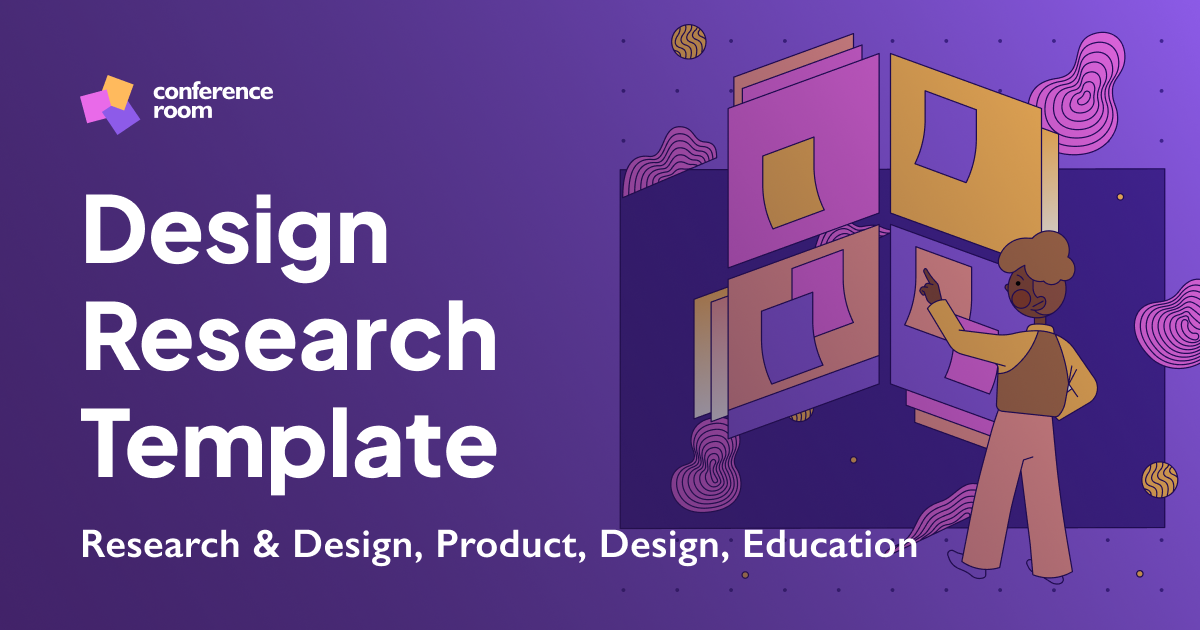 conference room

Design Research Template

Research & Design, Product, Design, Education